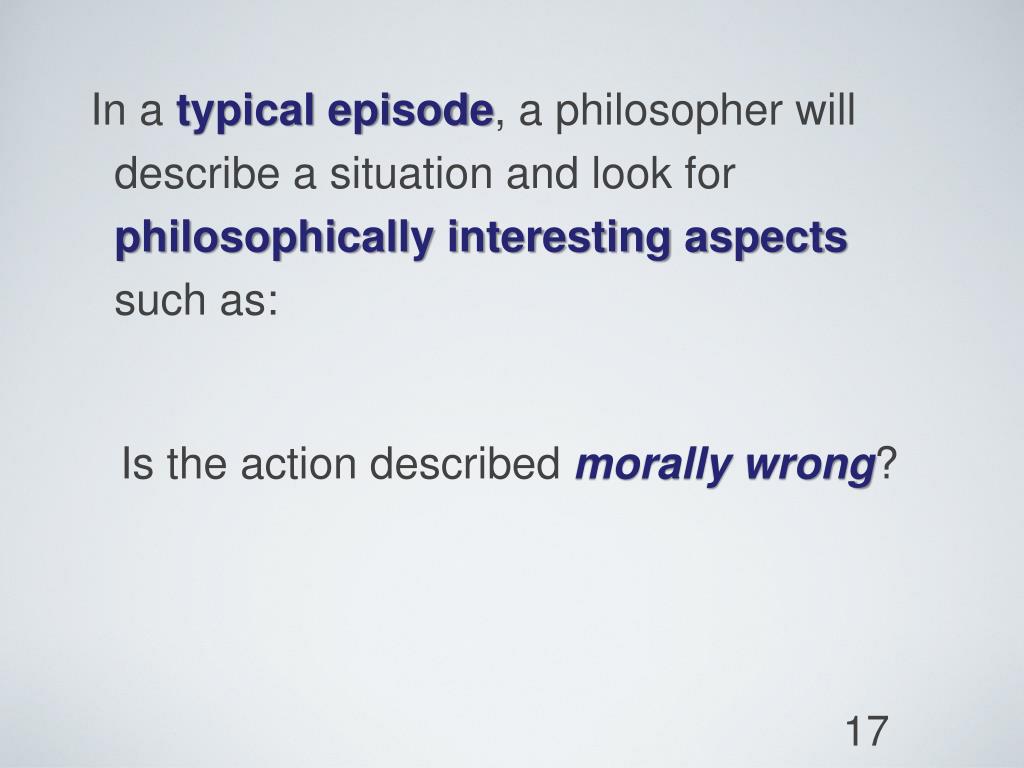 In a typical episode, a philosopher will describe a situation and look for philosophically interesting aspects such as:

Is the action described morally wrong?

17